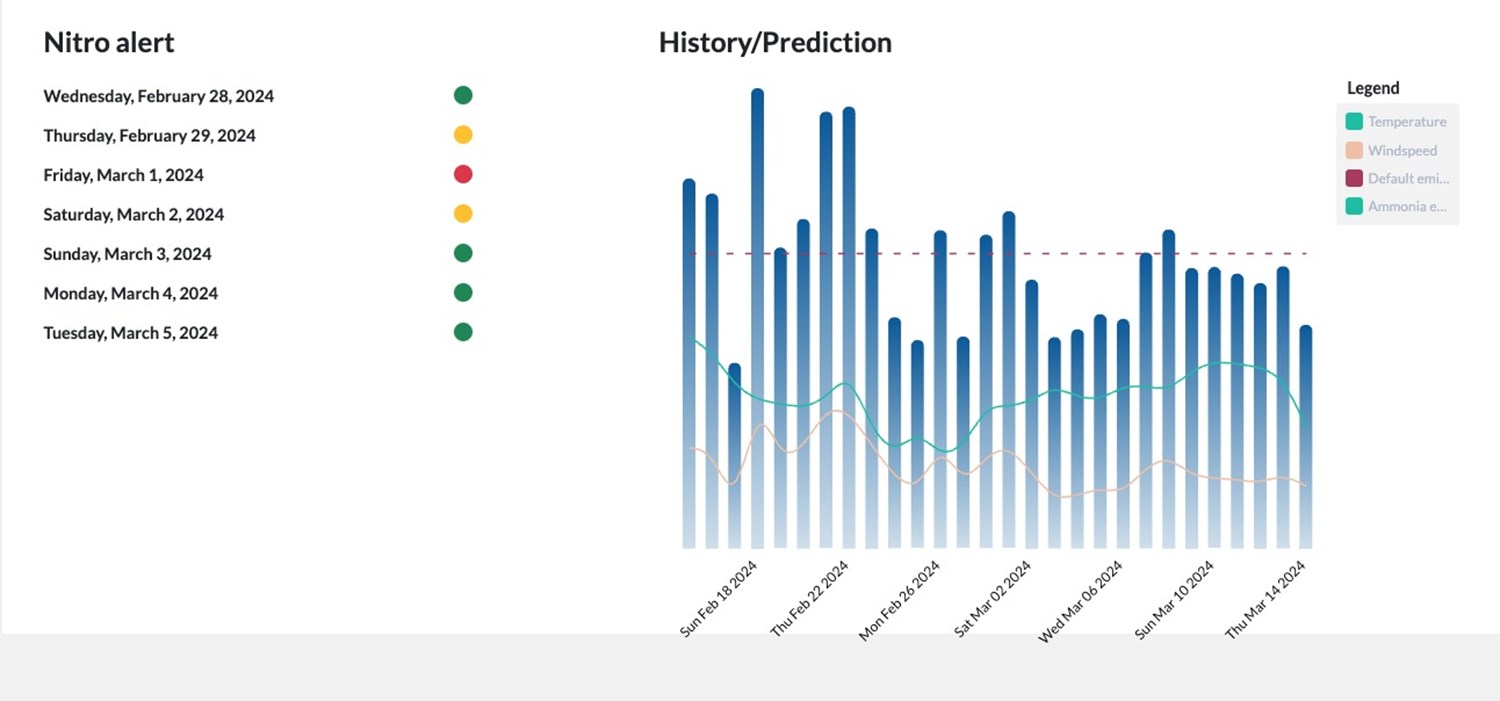 Nitro alert

Wednesday, February 28, 2024
Thursday, February 29, 2024
Friday, March 1, 2024
Saturday, March 2, 2024
Sunday, March 3, 2024
Monday, March 4, 2024
Tuesday, March 5, 2024

History/Prediction

Legend
Temperature
Windspeed
Default emi...
Ammonia e...

Sun Feb 18 2024
Thu Feb 22 2024
Mon Feb 26 2024
Sat Mar 02 2024
Wed Mar 06 2024
Sun Mar 10 2024
Thu Mar 14 2024